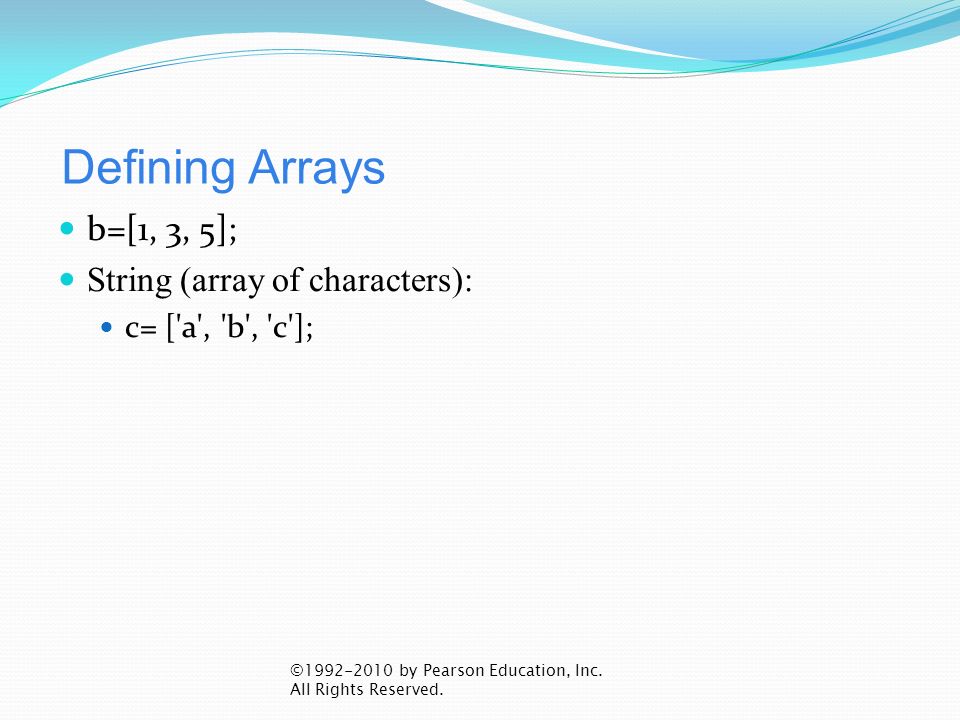 Defining Arrays

b=[1, 3, 5];

String (array of characters):

c= ['a', 'b', 'c'];

©1992-2010 by Pearson Education, Inc. All Rights Reserved.